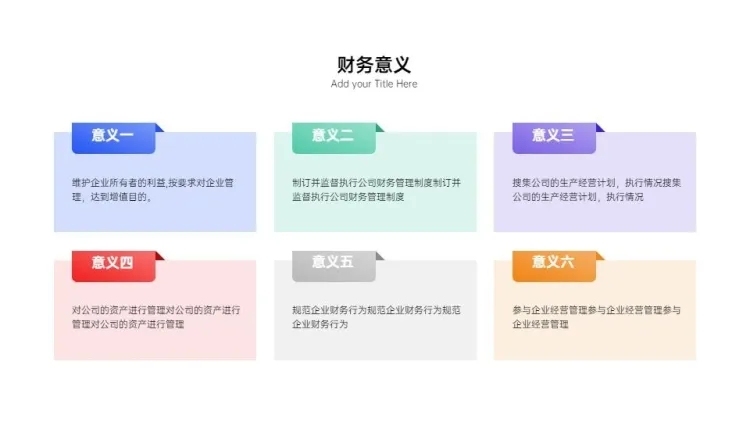 财务意义
Add your Title Here

意义一

维护企业所有者的利益,按要求对企业管理，达到增值目的。

意义二

制订并监督执行公司财务管理制度制订并监督执行公司财务管理制度

意义三

搜集公司的生产经营计划，执行情况搜集公司的生产经营计划，执行情况

意义四

对公司的资产进行管理对公司的资产进行管理对公司的资产进行管理

意义五

规范企业财务行为规范企业财务行为规范企业财务行为

意义六

参与企业经营管理参与企业经营管理参与企业经营管理